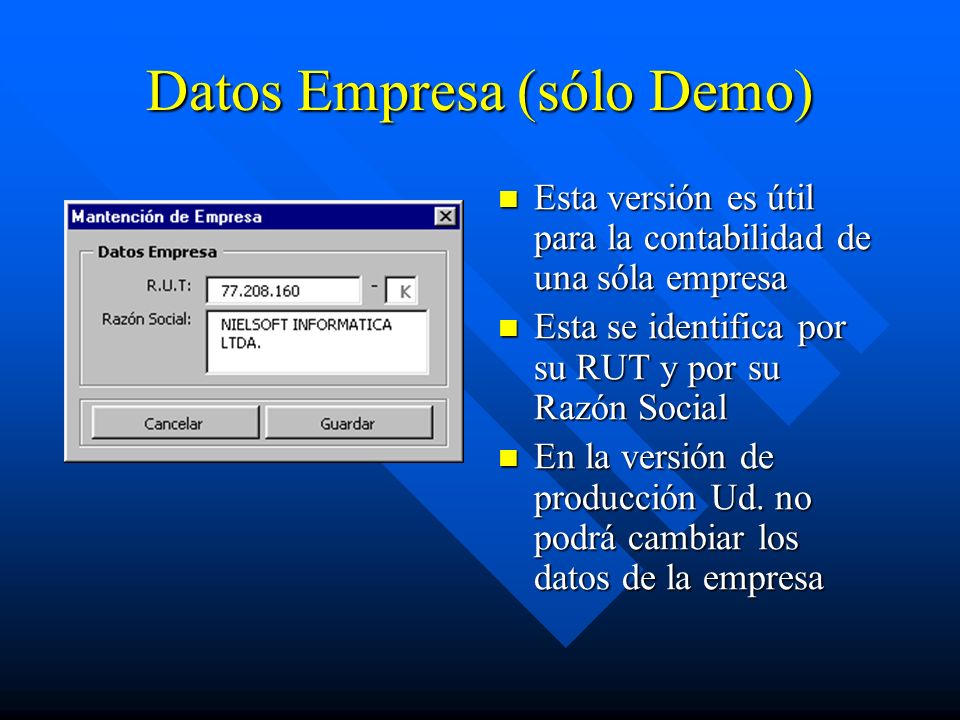 Datos Empresa (sólo Demo)

Mantención de Empresa

Datos Empresa

R.U.T: 77.208.160 - K

Razón Social: NIELSOFT INFORMATICA LTDA.

Cancelar

Guardar

Esta versión es útil para la contabilidad de una sóla empresa

Esta se identifica por su RUT y por su Razón Social

En la versión de producción Ud. no podrá cambiar los datos de la empresa